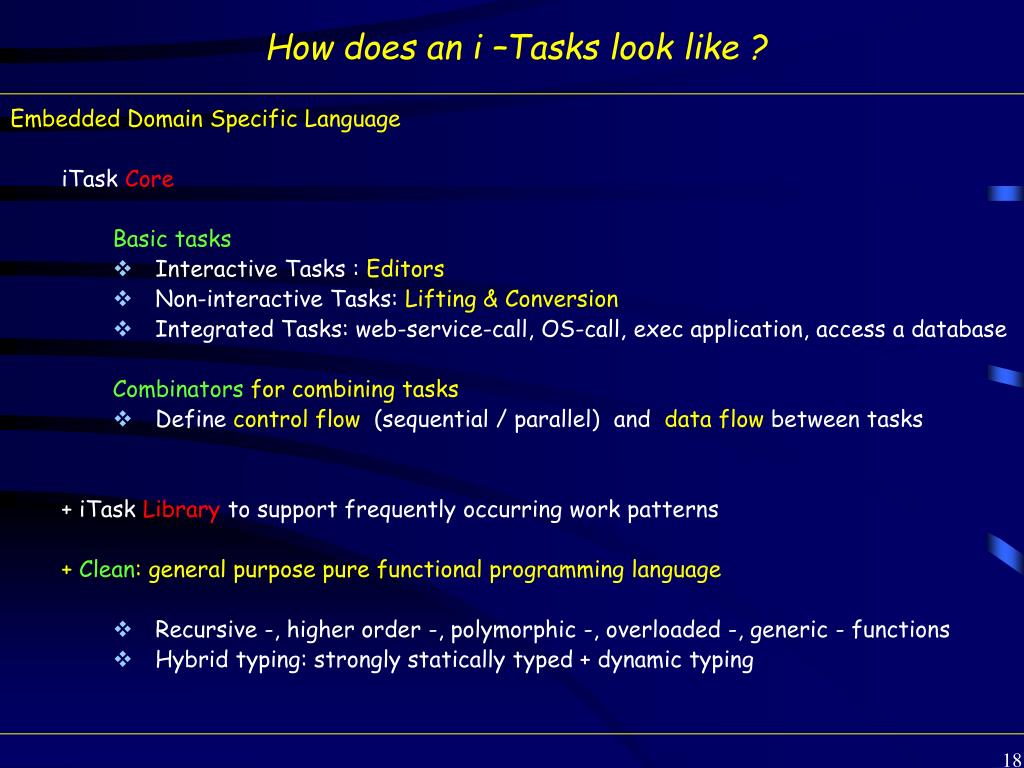 How does an i –Tasks look like ?

Embedded Domain Specific Language

iTask Core

Basic tasks
❖ Interactive Tasks : Editors
❖ Non-interactive Tasks: Lifting & Conversion
❖ Integrated Tasks: web-service-call, OS-call, exec application, access a database

Combinators for combining tasks
❖ Define control flow (sequential / parallel) and data flow between tasks

+ iTask Library to support frequently occurring work patterns

+ Clean: general purpose pure functional programming language

❖ Recursive -, higher order -, polymorphic -, overloaded -, generic - functions
❖ Hybrid typing: strongly statically typed + dynamic typing

18